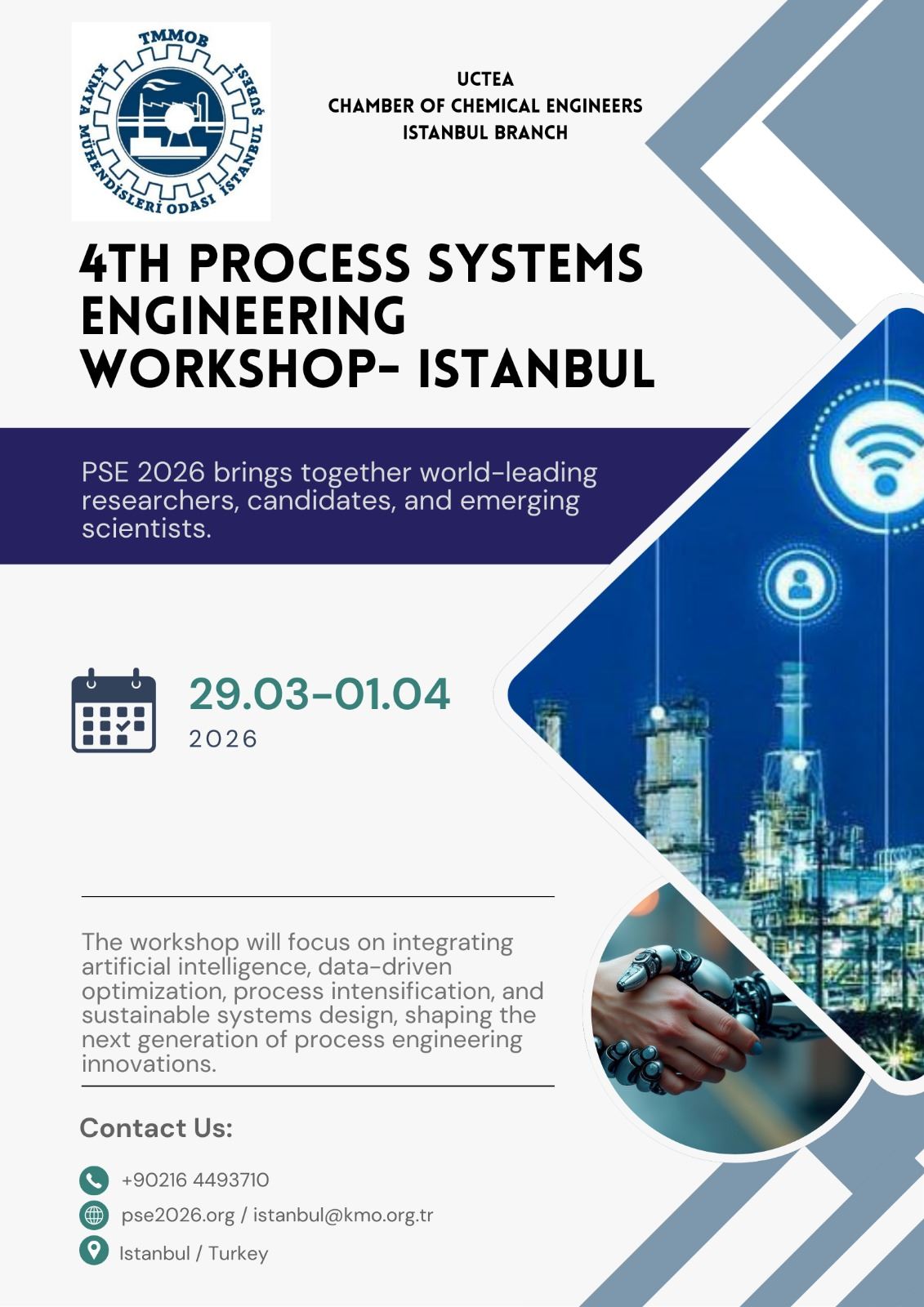 TMMOB
KİMYA MÜHENDİSLERİ ODASI İSTANBUL ŞUBESİ

UCTEA
CHAMBER OF CHEMICAL ENGINEERS
ISTANBUL BRANCH

4TH PROCESS SYSTEMS ENGINEERING WORKSHOP- ISTANBUL

PSE 2026 brings together world-leading researchers, candidates, and emerging scientists.

29.03-01.04
2026

The workshop will focus on integrating artificial intelligence, data-driven optimization, process intensification, and sustainable systems design, shaping the next generation of process engineering innovations.

Contact Us:

+90216 4493710

pse2026.org / istanbul@kmo.org.tr

Istanbul / Turkey